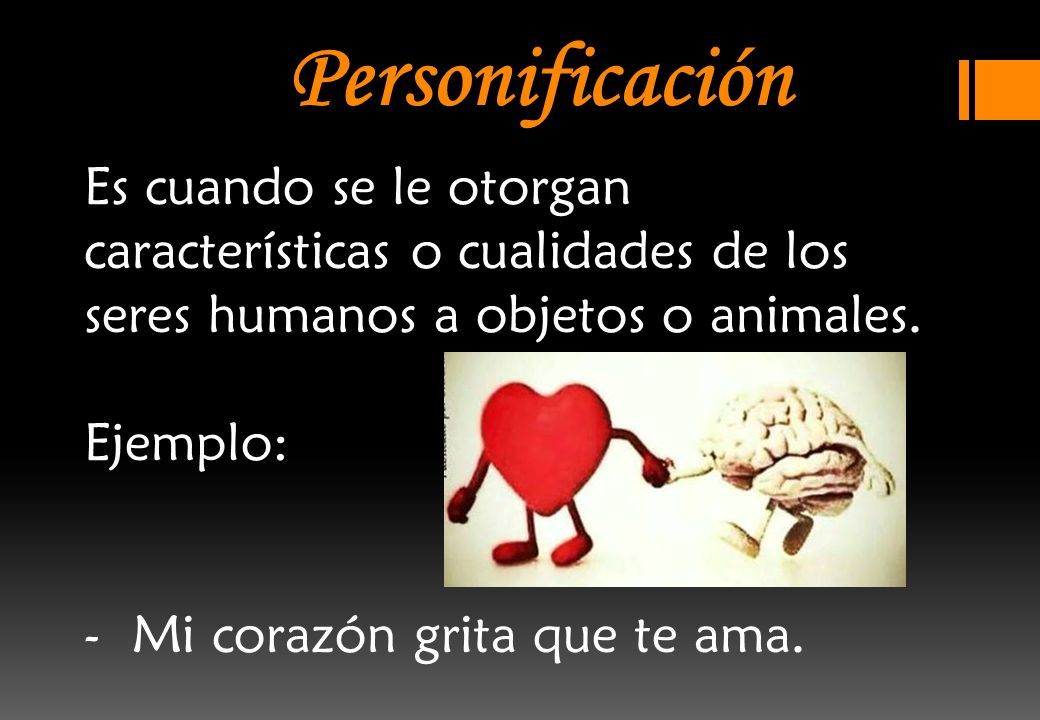 Personificación

Es cuando se le otorgan características o cualidades de los seres humanos a objetos o animales.

Ejemplo:

- Mi corazón grita que te ama.